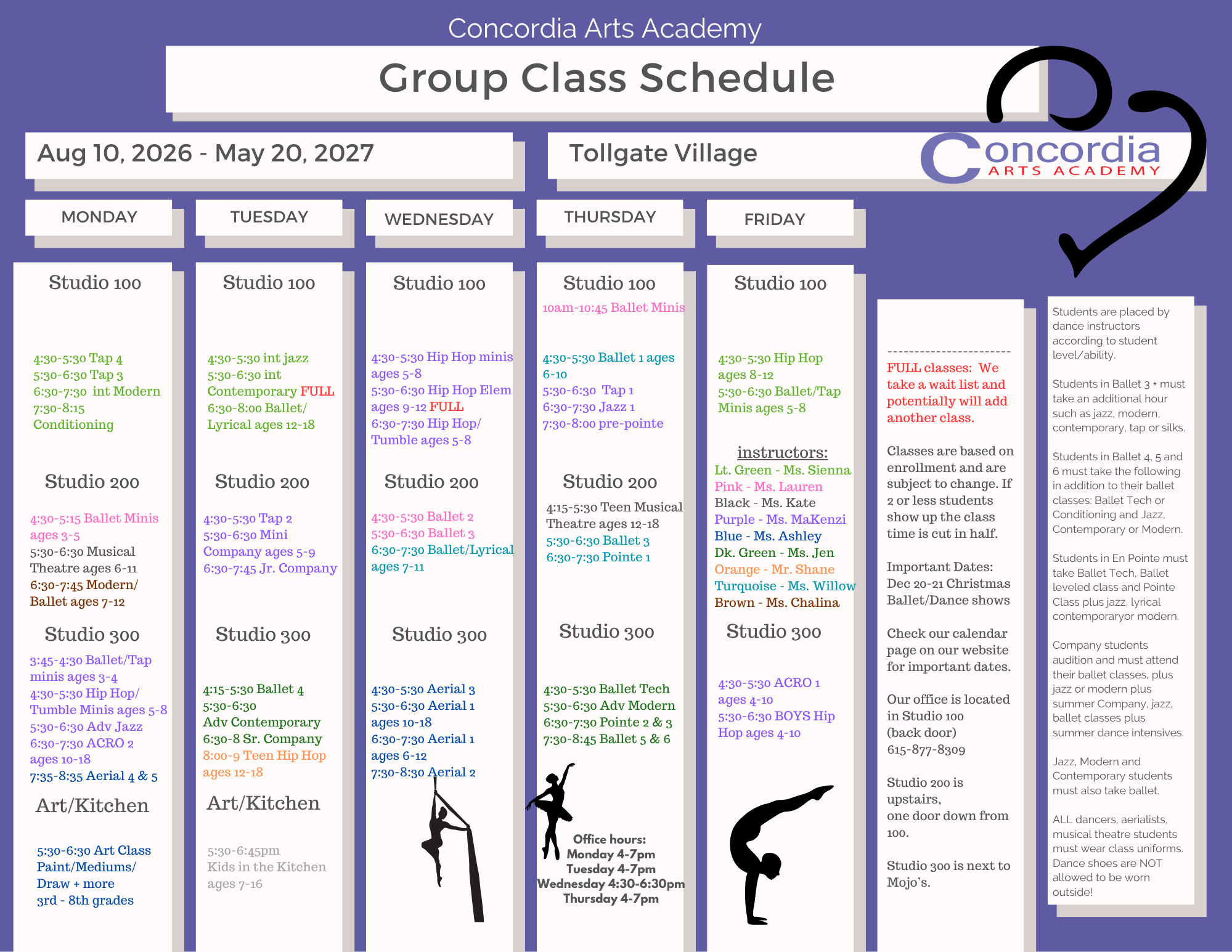 Concordia Arts Academy

Group Class Schedule

Aug 10, 2026 - May 20, 2027

Tollgate Village

Concordia ARTS ACADEMY

MONDAY

Studio 100

4:30-5:30 Tap 4
5:30-6:30 Tap 3
6:30-7:30 int Modern
7:30-8:15 Conditioning

Studio 200

4:30-5:15 Ballet Minis ages 3-5
5:30-6:30 Musical Theatre ages 6-11
6:30-7:45 Modern/ Ballet ages 7-12

Studio 300

3:45-4:30 Ballet/Tap minis ages 3-4
4:30-5:30 Hip Hop/ Tumble Minis ages 5-8
5:30-6:30 Adv Jazz
6:30-7:30 ACRO 2 ages 10-18
7:35-8:35 Aerial 4 & 5

Art/Kitchen

5:30-6:30 Art Class Paint/Mediums/ Draw + more
3rd - 8th grades

TUESDAY

Studio 100

4:30-5:30 int jazz
5:30-6:30 int Contemporary FULL
6:30-8:00 Ballet/ Lyrical ages 12-18

Studio 200

4:30-5:30 Tap 2
5:30-6:30 Mini Company ages 5-9
6:30-7:45 Jr. Company

Studio 300

4:15-5:30 Ballet 4
5:30-6:30 Adv Contemporary
6:30-8 Sr. Company
8:00-9 Teen Hip Hop ages 12-18

Art/Kitchen

5:30-6:45pm
Kids in the Kitchen
ages 7-16

WEDNESDAY

Studio 100

4:30-5:30 Hip Hop minis ages 5-8
5:30-6:30 Hip Hop Elem ages 9-12 FULL
6:30-7:30 Hip Hop/ Tumble ages 5-8

Studio 200

4:30-5:30 Ballet 2
5:30-6:30 Ballet 3
6:30-7:30 Ballet/Lyrical ages 7-11

Studio 300

4:30-5:30 Aerial 3
5:30-6:30 Aerial 1 ages 10-18
6:30-7:30 Aerial 1 ages 6-12
7:30-8:30 Aerial 2

THURSDAY

Studio 100

10am-10:45 Ballet Minis

4:30-5:30 Ballet 1 ages 6-10
5:30-6:30 Tap 1
6:30-7:30 Jazz 1
7:30-8:00 pre-pointe

Studio 200

4:15-5:30 Teen Musical Theatre ages 12-18
5:30-6:30 Ballet 3
6:30-7:30 Pointe 1

Studio 300

4:30-5:30 Ballet Tech
5:30-6:30 Adv Modern
6:30-7:30 Pointe 2 & 3
7:30-8:45 Ballet 5 & 6

Office hours:
Monday 4-7pm
Tuesday 4-7pm
Wednesday 4:30-6:30pm
Thursday 4-7pm

FRIDAY

Studio 100

4:30-5:30 Hip Hop ages 8-12
5:30-6:30 Ballet/Tap Minis ages 5-8

instructors:
Lt. Green - Ms. Sienna
Pink - Ms. Lauren
Black - Ms. Kate
Purple - Ms. MaKenzi
Blue - Ms. Ashley
Dk. Green - Ms. Jen
Orange - Mr. Shane
Turquoise - Ms. Willow
Brown - Ms. Chalina

Studio 300

4:30-5:30 ACRO 1 ages 4-10
5:30-6:30 BOYS Hip Hop ages 4-10

------------------------
FULL classes: We take a wait list and potentially will add another class.

Classes are based on enrollment and are subject to change. If 2 or less students show up the class time is cut in half.

Important Dates:
Dec 20-21 Christmas Ballet/Dance shows

Check our calendar page on our website for important dates.

Our office is located in Studio 100 (back door)
615-877-8309

Studio 200 is upstairs, one door down from 100.

Studio 300 is next to Mojo's.

Students are placed by dance instructors according to student level/ability.

Students in Ballet 3 + must take an additional hour such as jazz, modern, contemporary, tap or silks.

Students in Ballet 4, 5 and 6 must take the following in addition to their ballet classes: Ballet Tech or Conditioning and Jazz, Contemporary or Modern.

Students in En Pointe must take Ballet Tech, Ballet leveled class and Pointe Class plus jazz, lyrical contemporaryor modern.

Company students audition and must attend their ballet classes, plus jazz or modern plus summer Company, jazz, ballet classes plus summer dance intensives.

Jazz, Modern and Contemporary students must also take ballet.

ALL dancers, aerialists, musical theatre students must wear class uniforms. Dance shoes are NOT allowed to be worn outside!